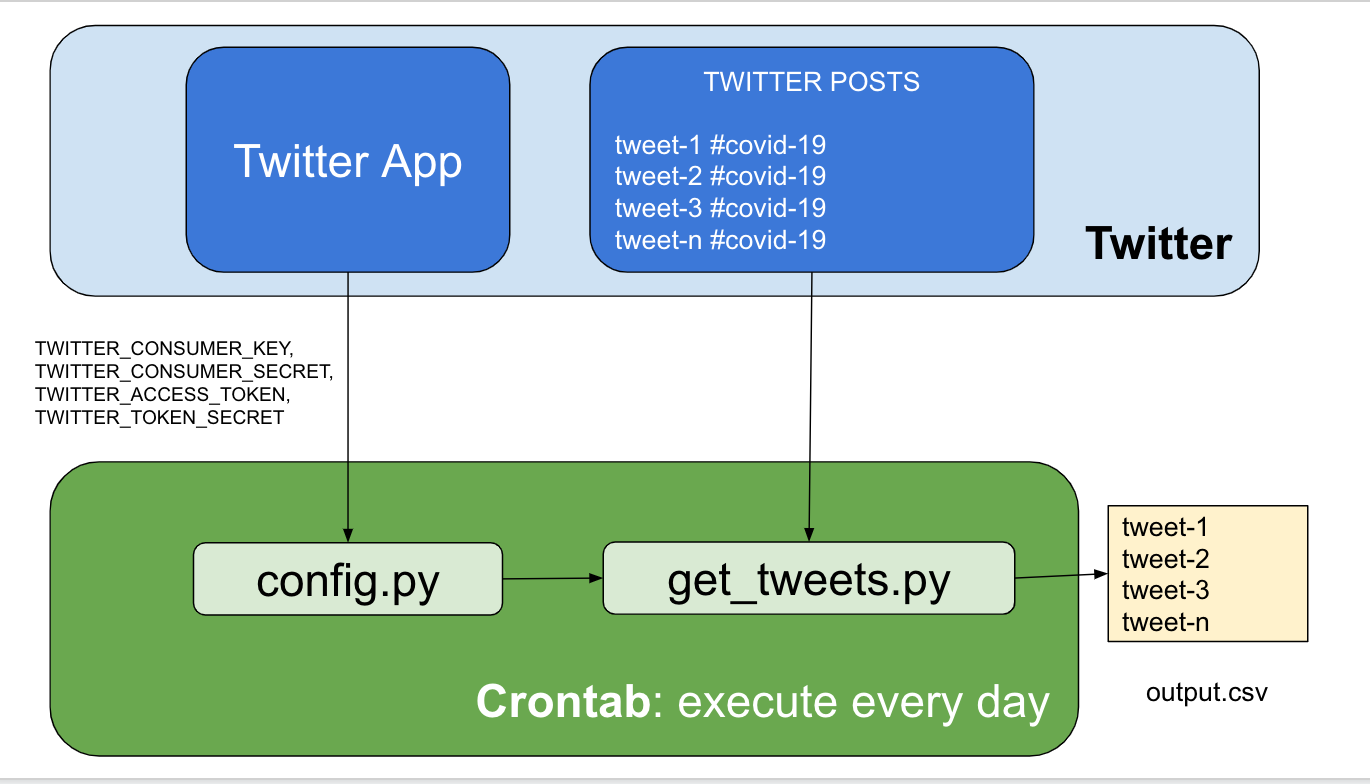 Twitter App

TWITTER POSTS

tweet-1 #covid-19
tweet-2 #covid-19
tweet-3 #covid-19
tweet-n #covid-19

Twitter

TWITTER_CONSUMER_KEY,
TWITTER_CONSUMER_SECRET,
TWITTER_ACCESS_TOKEN,
TWITTER_TOKEN_SECRET

config.py

get_tweets.py

tweet-1
tweet-2
tweet-3
tweet-n

Crontab: execute every day

output.csv